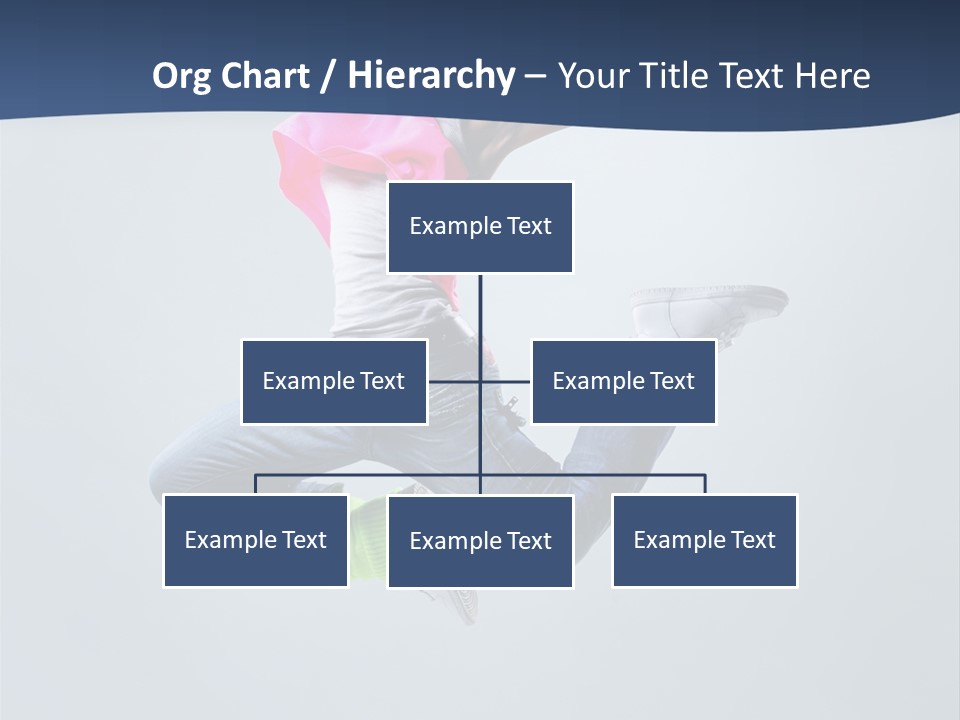 Org Chart / Hierarchy – Your Title Text Here

Example Text

Example Text

Example Text

Example Text

Example Text

Example Text